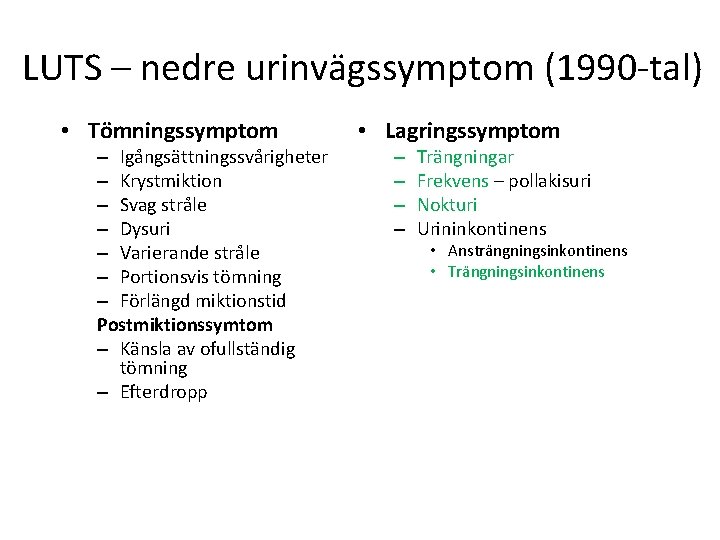 LUTS – nedre urinvägssymptom (1990-tal)

• Tömningssymptom
– Igångsättningssvårigheter
– Krystmiktion
– Svag stråle
– Dysuri
– Varierande stråle
– Portionsvis tömning
– Förlängd miktionstid
Postmiktionssymtom
– Känsla av ofullständig tömning
– Efterdropp

• Lagringssymptom
– Trängningar
– Frekvens – pollakisuri
– Nokturi
– Urininkontinens
• Ansträngningsinkontinens
• Trängningsinkontinens